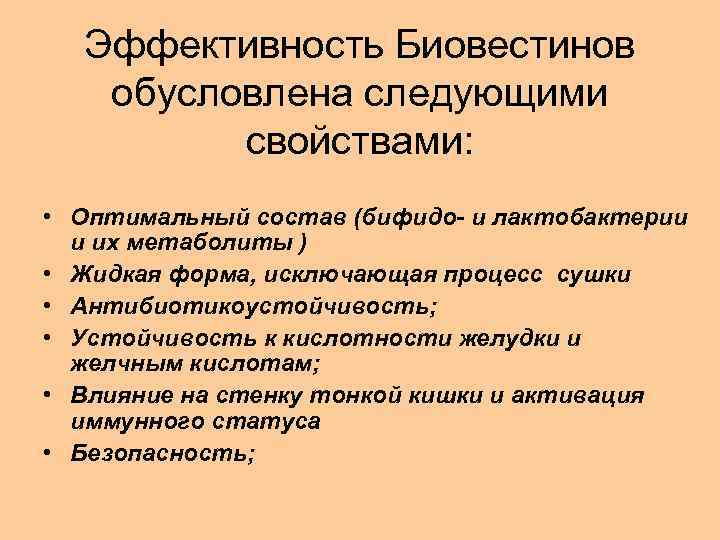 Эффективность Биовестинов обусловлена следующими свойствами:

• Оптимальный состав (бифидо- и лактобактерии и их метаболиты )
• Жидкая форма, исключающая процесс сушки
• Антибиотикоустойчивость;
• Устойчивость к кислотности желудки и желчным кислотам;
• Влияние на стенку тонкой кишки и активация иммунного статуса
• Безопасность;